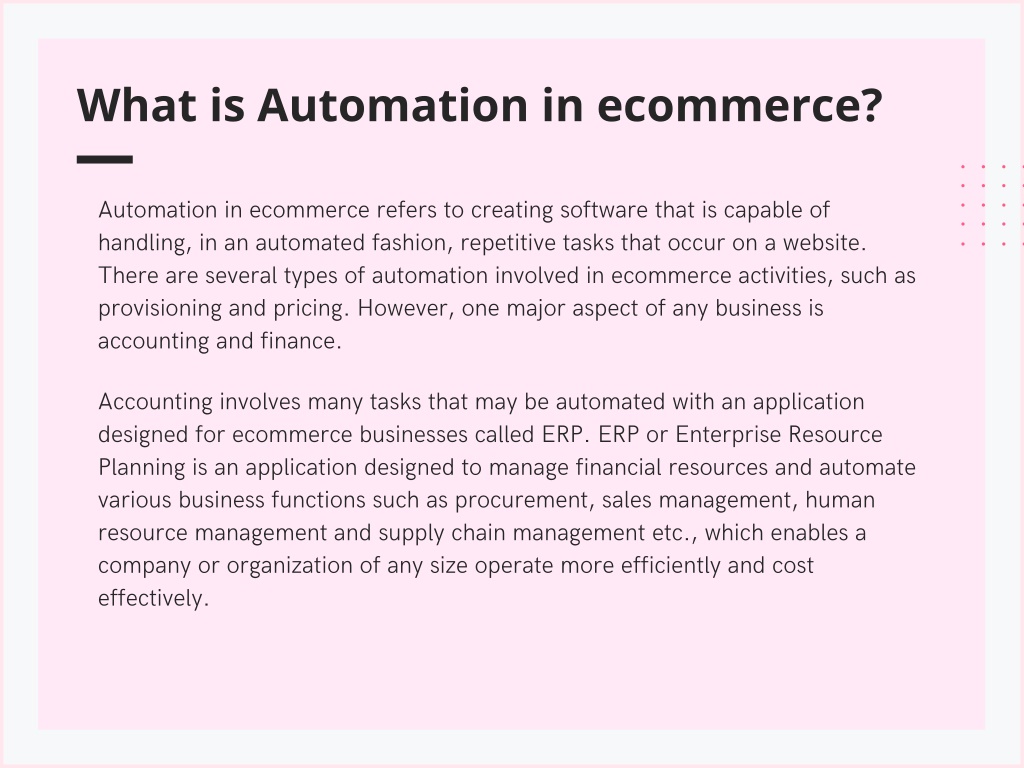 What is Automation in ecommerce?

Automation in ecommerce refers to creating software that is capable of handling, in an automated fashion, repetitive tasks that occur on a website. There are several types of automation involved in ecommerce activities, such as provisioning and pricing. However, one major aspect of any business is accounting and finance.

Accounting involves many tasks that may be automated with an application designed for ecommerce businesses called ERP. ERP or Enterprise Resource Planning is an application designed to manage financial resources and automate various business functions such as procurement, sales management, human resource management and supply chain management etc., which enables a company or organization of any size operate more efficiently and cost effectively.